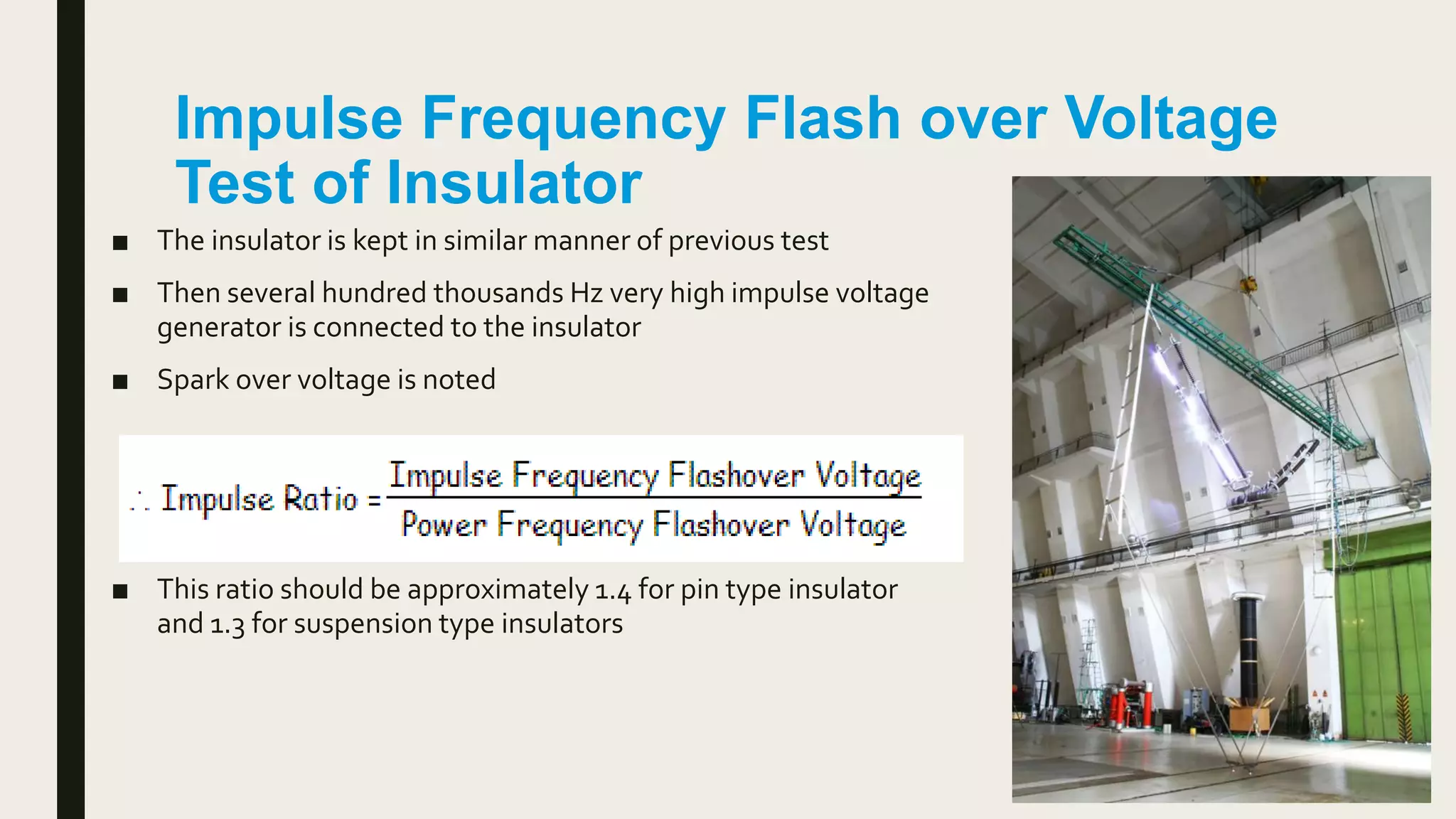 Impulse Frequency Flash over Voltage Test of Insulator

■ The insulator is kept in similar manner of previous test

■ Then several hundred thousands Hz very high impulse voltage generator is connected to the insulator

■ Spark over voltage is noted

$\therefore \text{Impulse Ratio} = \frac{\text{Impulse Frequency Flashover Voltage}}{\text{Power Frequency Flashover Voltage}}$

■ This ratio should be approximately 1.4 for pin type insulator and 1.3 for suspension type insulators